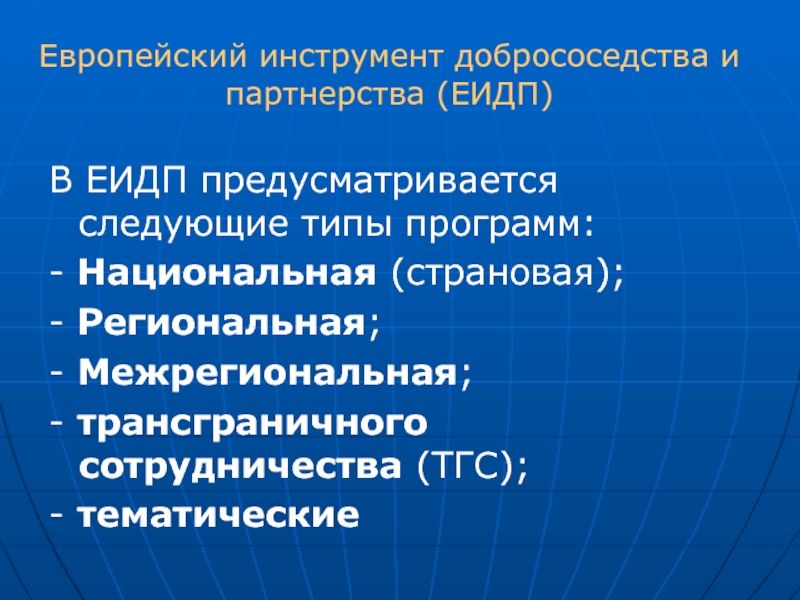 Европейский инструмент добрососедства и партнерства (ЕИДП)

В ЕИДП предусматривается следующие типы программ:

- Национальная (страновая);

- Региональная;

- Межрегиональная;

- трансграничного сотрудничества (ТГС);

- тематические